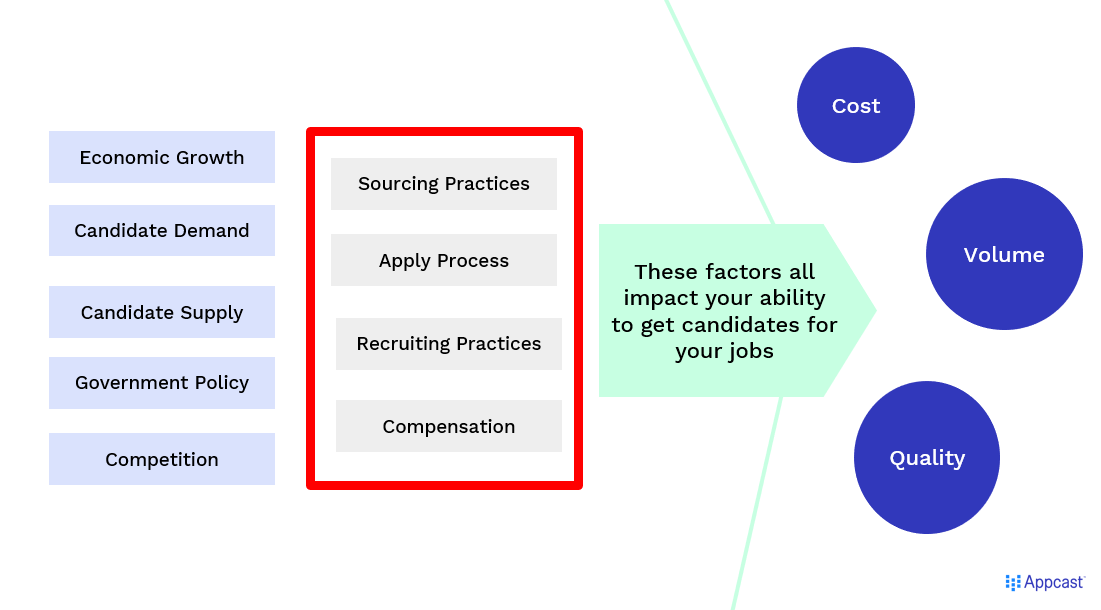 Economic Growth

Candidate Demand

Candidate Supply

Government Policy

Competition

Sourcing Practices

Apply Process

Recruiting Practices

Compensation

These factors all impact your ability to get candidates for your jobs

Cost

Volume

Quality

Appcast